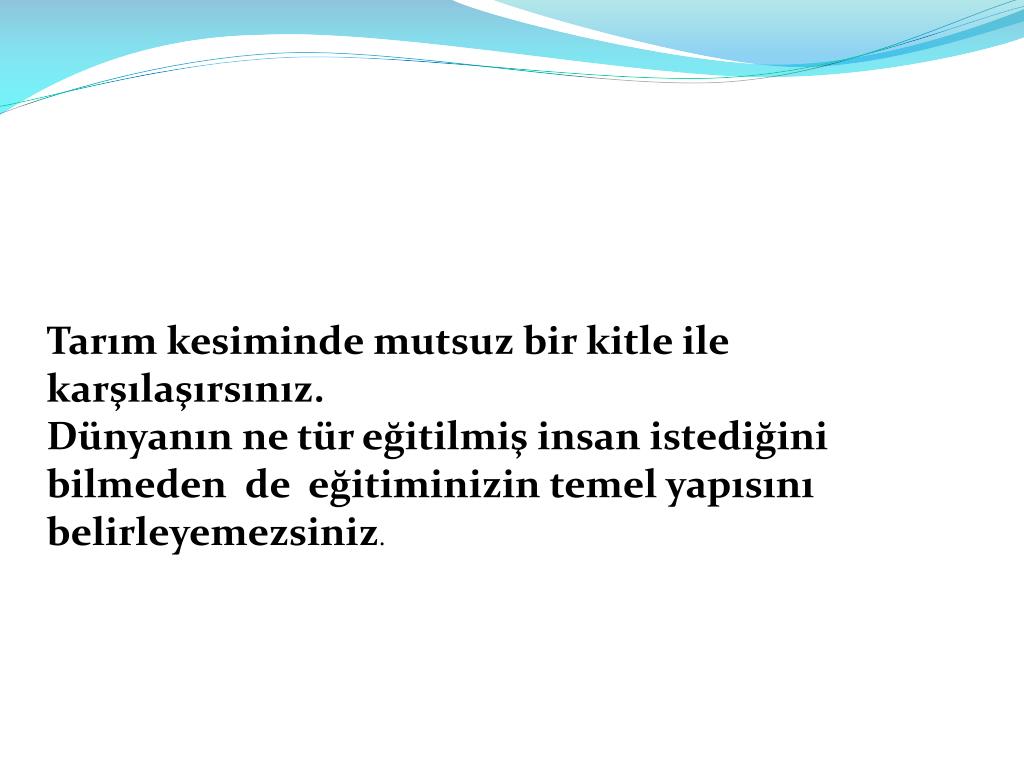 Tarım kesiminde mutsuz bir kitle ile karşılaşırsınız.
Dünyanın ne tür eğitilmiş insan istediğini bilmeden de eğitiminizin temel yapısını belirleyemezsiniz.